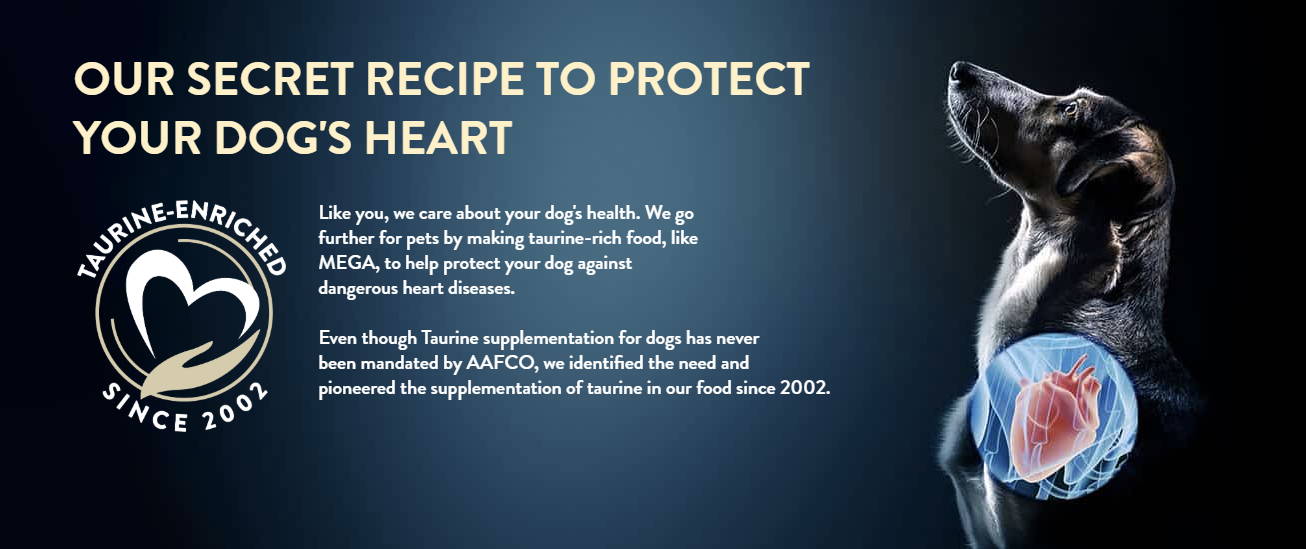 OUR SECRET RECIPE TO PROTECT YOUR DOG'S HEART

TAURINE-ENRICHED

SINCE 2002

Like you, we care about your dog's health. We go further for pets by making taurine-rich food, like MEGA, to help protect your dog against dangerous heart diseases.

Even though Taurine supplementation for dogs has never been mandated by AAFCO, we identified the need and pioneered the supplementation of taurine in our food since 2002.